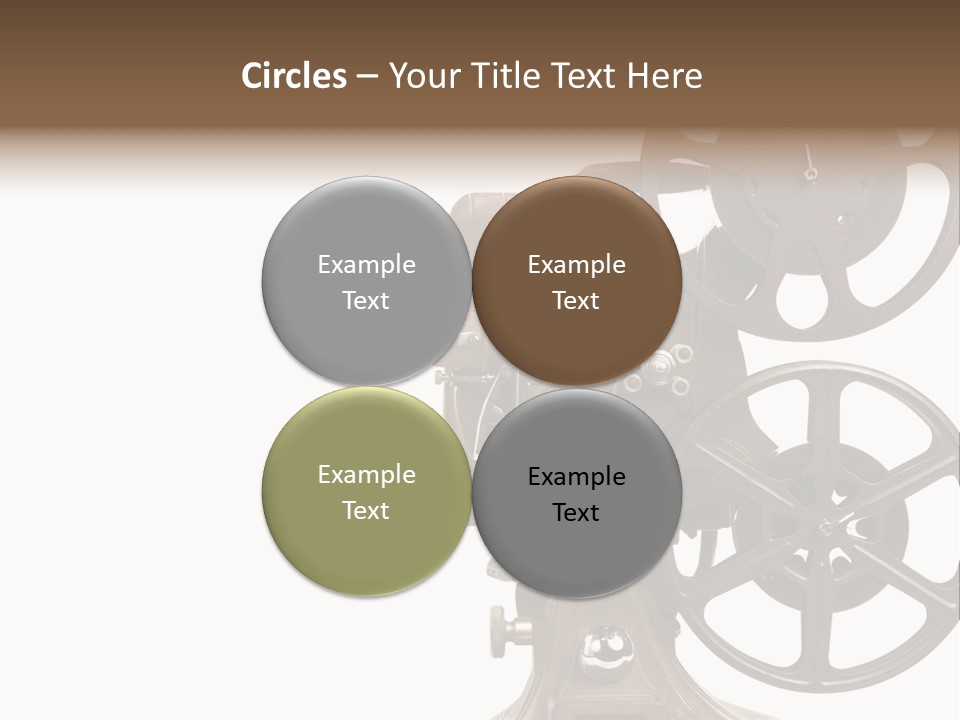 Circles – Your Title Text Here

Example Text

Example Text

Example Text

Example Text